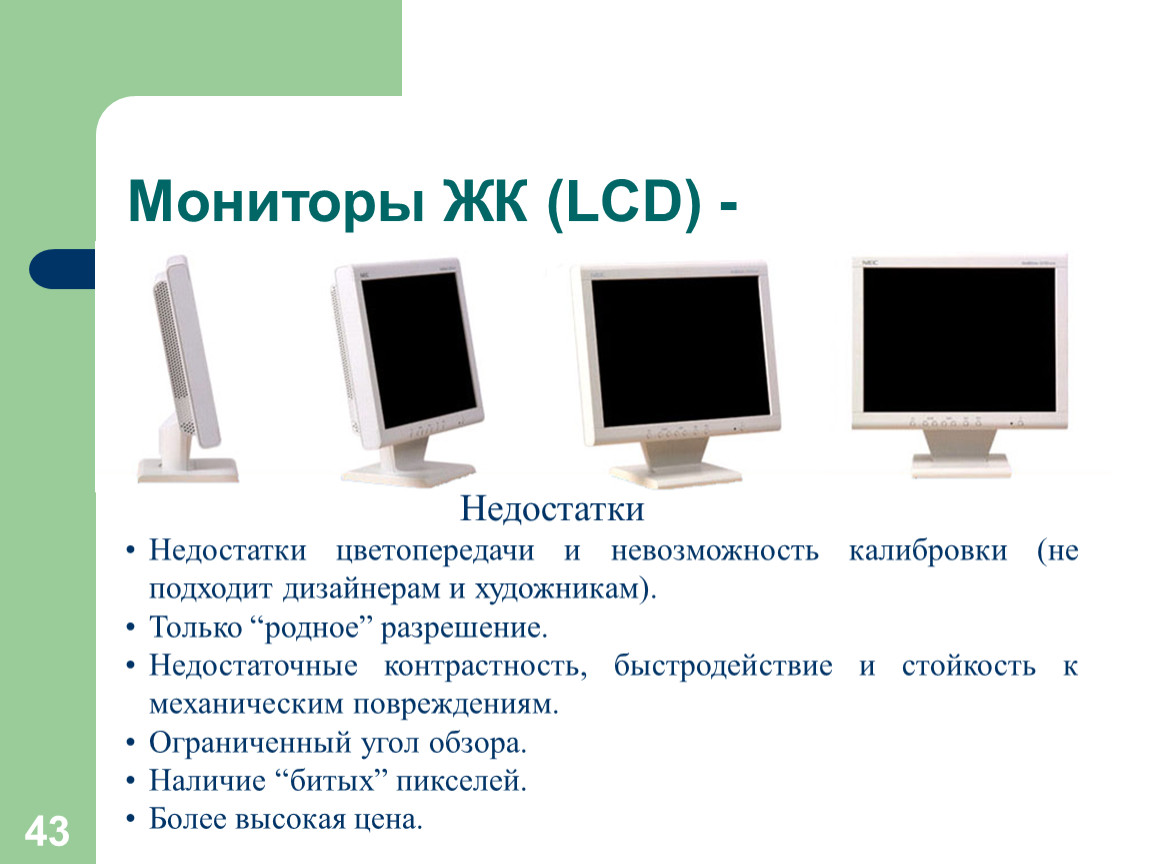 Мониторы ЖК (LCD) -

NEC

NEC

NEC

Недостатки

• Недостатки цветопередачи и невозможность калибровки (не подходит дизайнерам и художникам).
• Только “родное” разрешение.
• Недостаточные контрастность, быстродействие и стойкость к механическим повреждениям.
• Ограниченный угол обзора.
• Наличие “битых” пикселей.
• Более высокая цена.

43